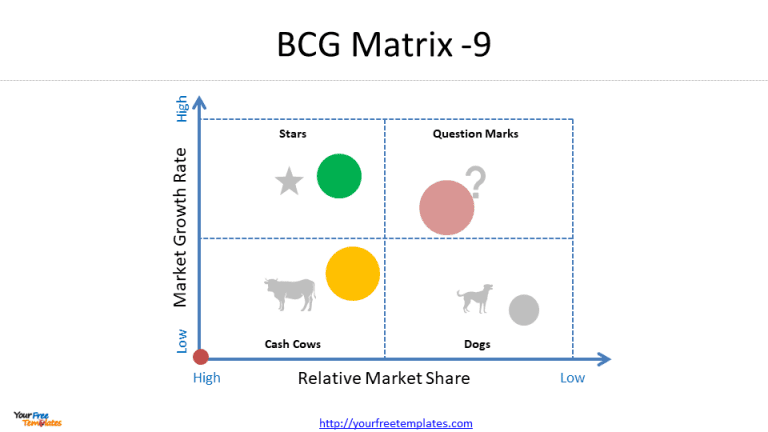 BCG Matrix -9

High

Market Growth Rate

Low

Stars

Question Marks

?

Cash Cows

Dogs

High

Relative Market Share

Low

Your Free Templates

http://yourfreetemplates.com